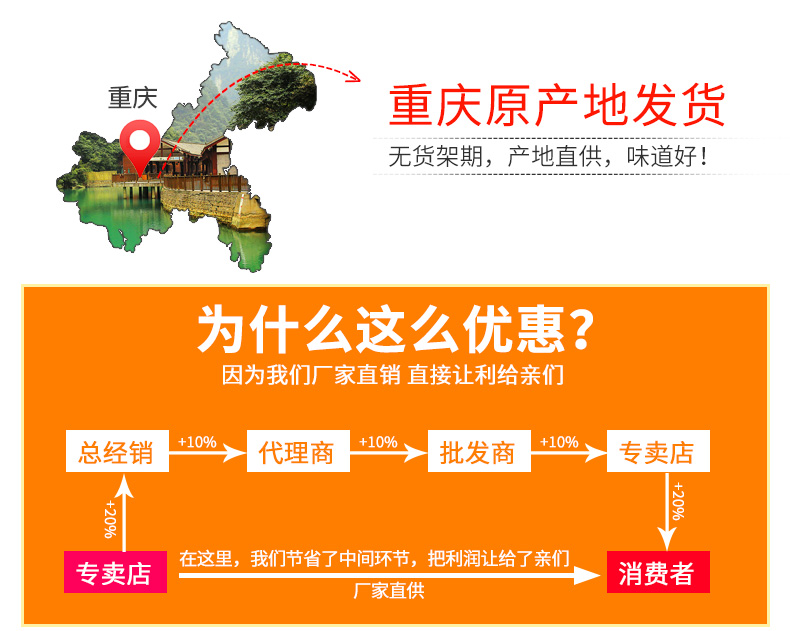 重庆

重庆原产地发货

无货架期，产地直供，味道好！

为什么这么优惠？

因为我们厂家直销 直接让利给亲们

总经销 +10% 代理商 +10% 批发商 +10% 专卖店

+20%

+20%

专卖店

在这里，我们节省了中间环节，把利润让给了亲们

厂家直供

消费者